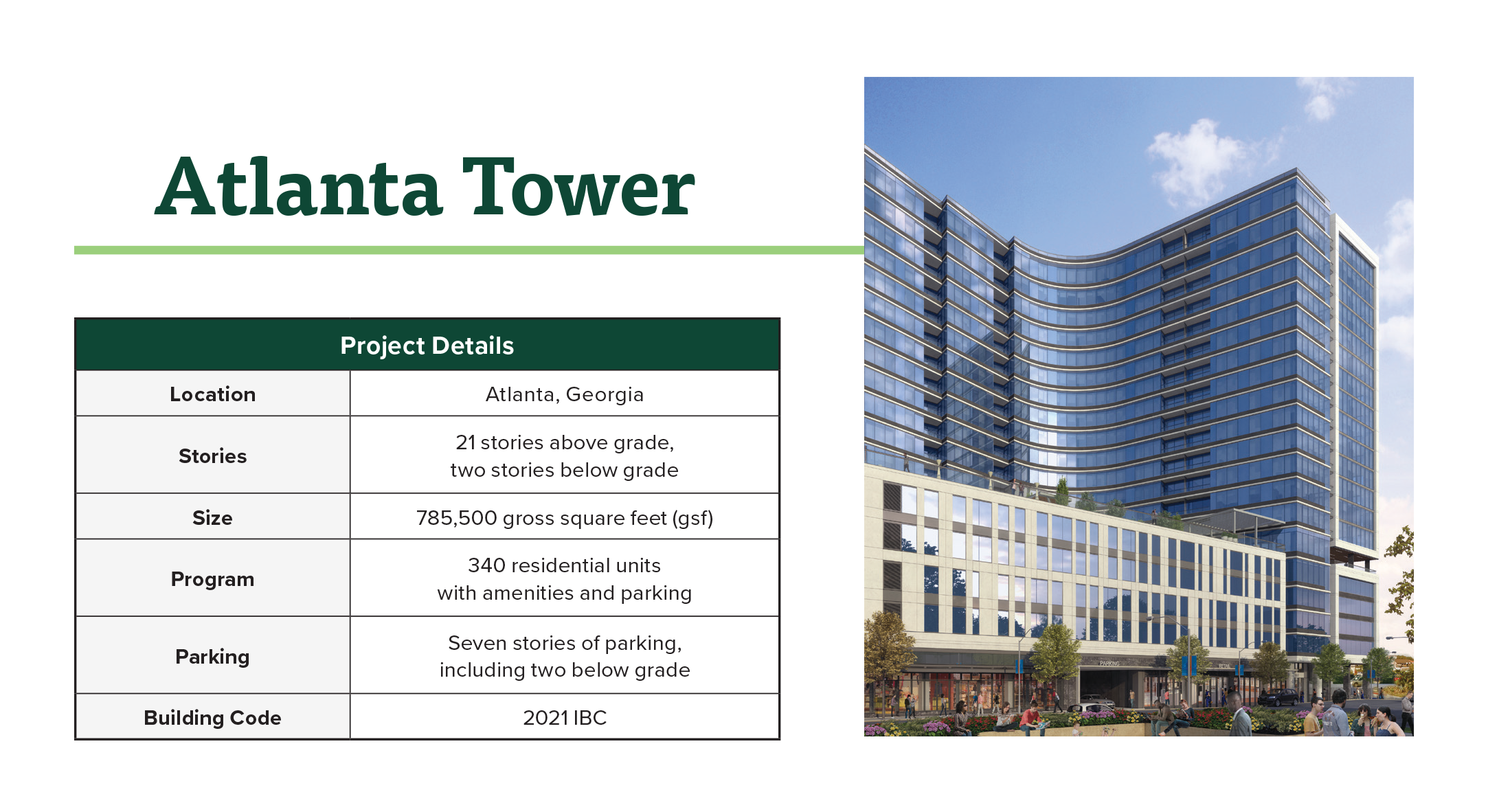 Atlanta Tower

| Project Details | |
|---|---|
| Location | Atlanta, Georgia |
| Stories | 21 stories above grade, two stories below grade |
| Size | 785,500 gross square feet (gsf) |
| Program | 340 residential units with amenities and parking |
| Parking | Seven stories of parking, including two below grade |
| Building Code | 2021 IBC |

PARKING